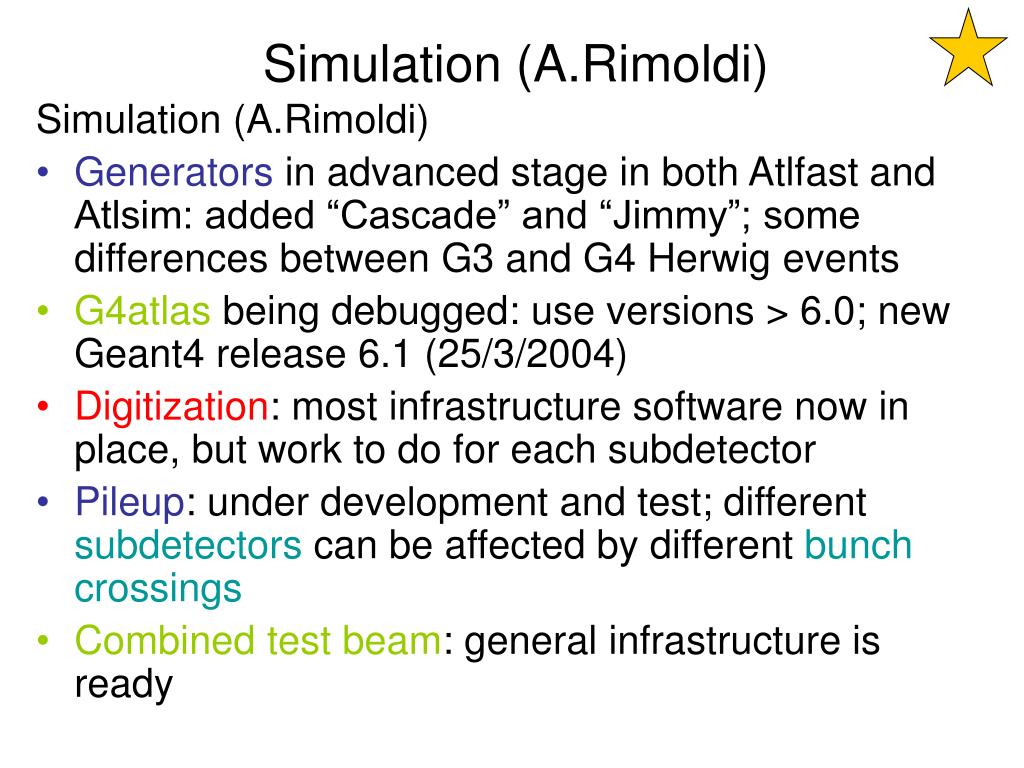 Simulation (A.Rimoldi)

Simulation (A.Rimoldi)

• Generators in advanced stage in both Atlfast and Atlsim: added “Cascade” and “Jimmy”; some differences between G3 and G4 Herwig events
• G4atlas being debugged: use versions > 6.0; new Geant4 release 6.1 (25/3/2004)
• Digitization: most infrastructure software now in place, but work to do for each subdetector
• Pileup: under development and test; different subdetectors can be affected by different bunch crossings
• Combined test beam: general infrastructure is ready